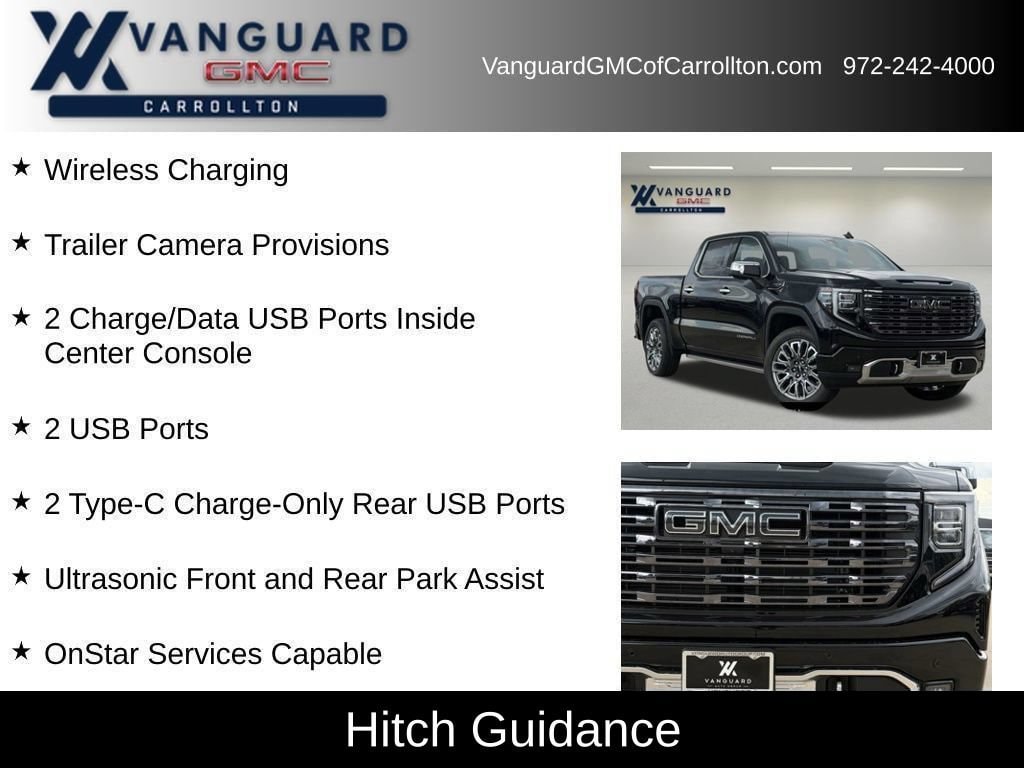 VANGUARD
GMC
CARROLLTON

VanguardGMCofCarrollton.com 972-242-4000

★ Wireless Charging

★ Trailer Camera Provisions

★ 2 Charge/Data USB Ports Inside Center Console

★ 2 USB Ports

★ 2 Type-C Charge-Only Rear USB Ports

★ Ultrasonic Front and Rear Park Assist

★ OnStar Services Capable

VANGUARD
GMC
CARROLLTON

GMC

GMC

VANGUARD

Hitch Guidance